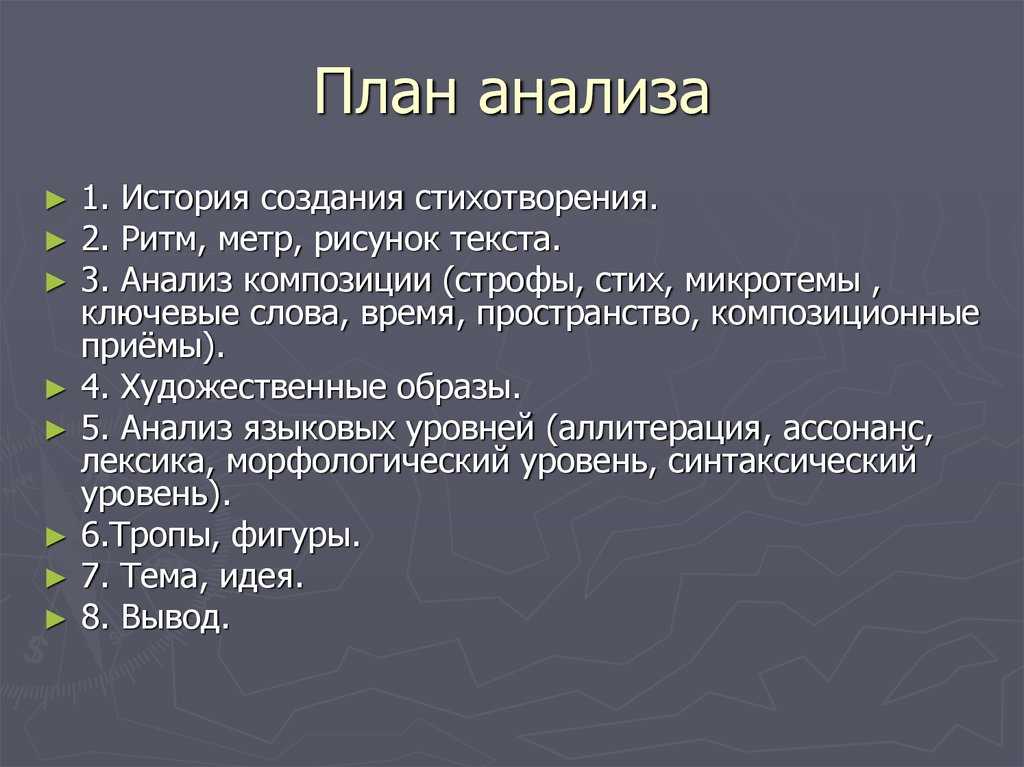 План анализа

► 1. История создания стихотворения.
► 2. Ритм, метр, рисунок текста.
► 3. Анализ композиции (строфы, стих, микротемы , ключевые слова, время, пространство, композиционные приёмы).
► 4. Художественные образы.
► 5. Анализ языковых уровней (аллитерация, ассонанс, лексика, морфологический уровень, синтаксический уровень).
► 6.Тропы, фигуры.
► 7. Тема, идея.
► 8. Вывод.